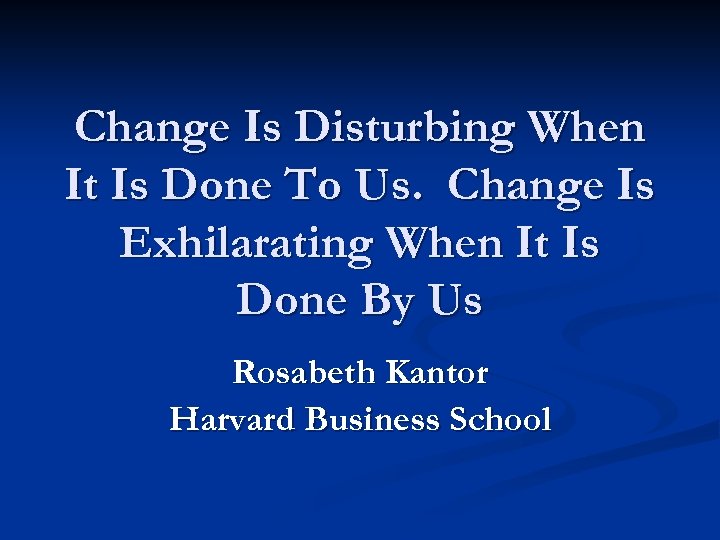 Change Is Disturbing When It Is Done To Us. Change Is Exhilarating When It Is Done By Us

Rosabeth Kantor
Harvard Business School